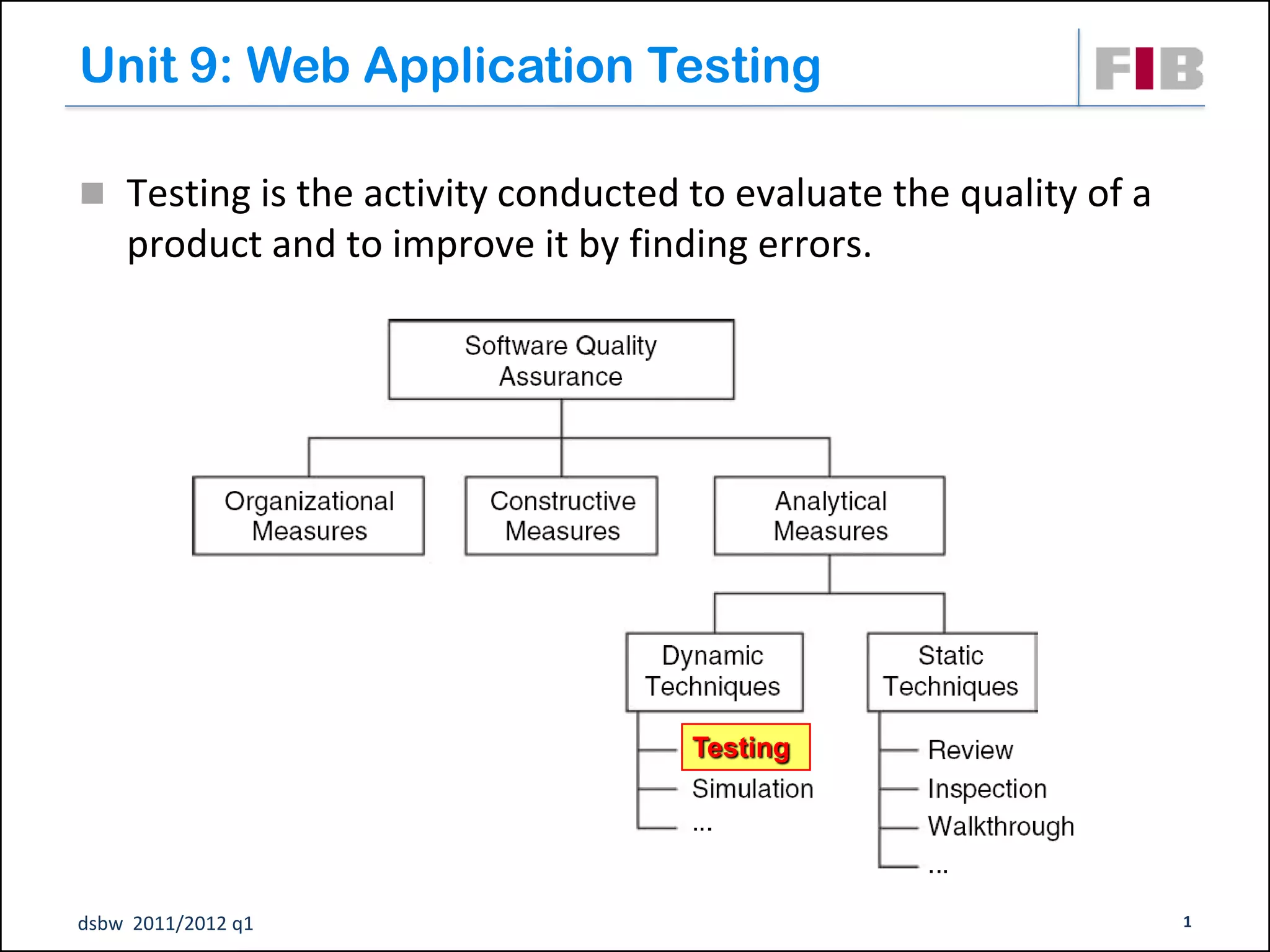 Unit 9: Web Application Testing

FIB

Testing is the activity conducted to evaluate the quality of a product and to improve it by finding errors.

Software Quality Assurance

Organizational Measures

Constructive Measures

Analytical Measures

Dynamic Techniques

Static Techniques

Testing

Simulation

...

Review

Inspection

Walkthrough

...

dsbw 2011/2012 q1

1